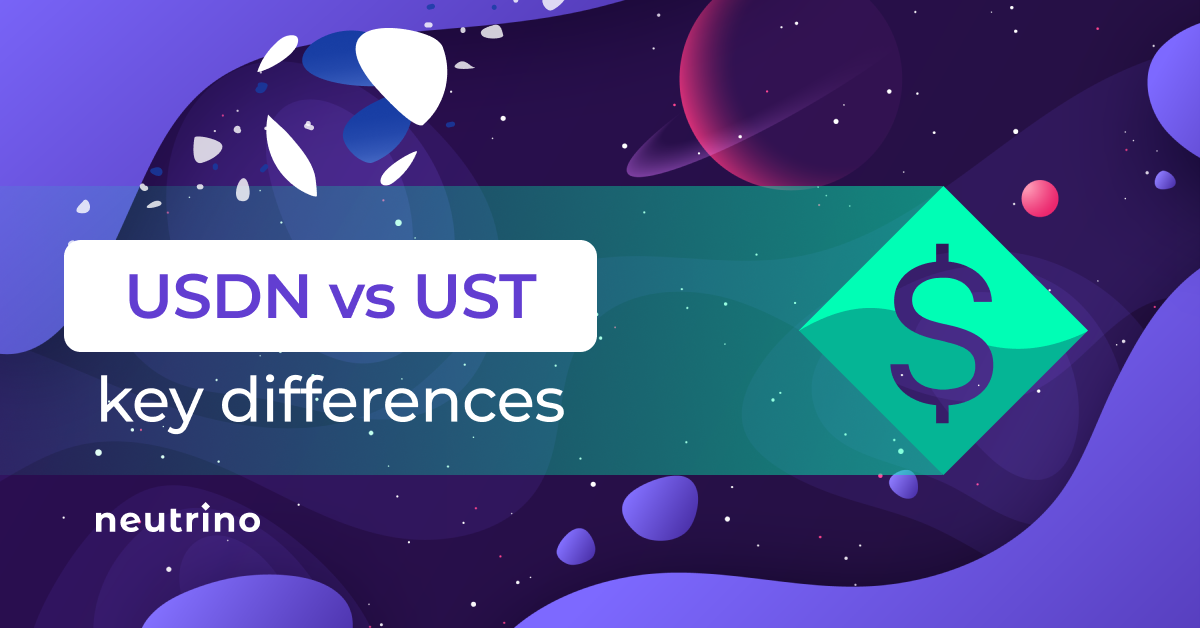 USDN vs UST

key differences

$

neutrino